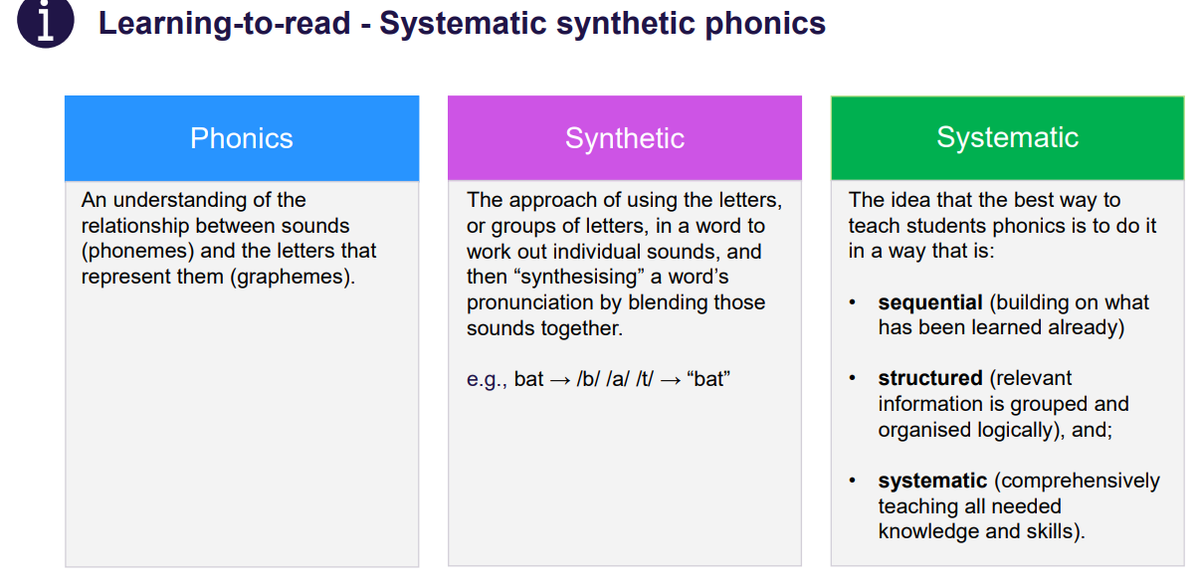 i Learning-to-read - Systematic synthetic phonics

Phonics

An understanding of the relationship between sounds (phonemes) and the letters that represent them (graphemes).

Synthetic

The approach of using the letters, or groups of letters, in a word to work out individual sounds, and then “synthesising” a word’s pronunciation by blending those sounds together.

e.g., bat → /b/ /a/ /t/ → “bat”

Systematic

The idea that the best way to teach students phonics is to do it in a way that is:

• **sequential** (building on what has been learned already)

• **structured** (relevant information is grouped and organised logically), and;

• **systematic** (comprehensively teaching all needed knowledge and skills).